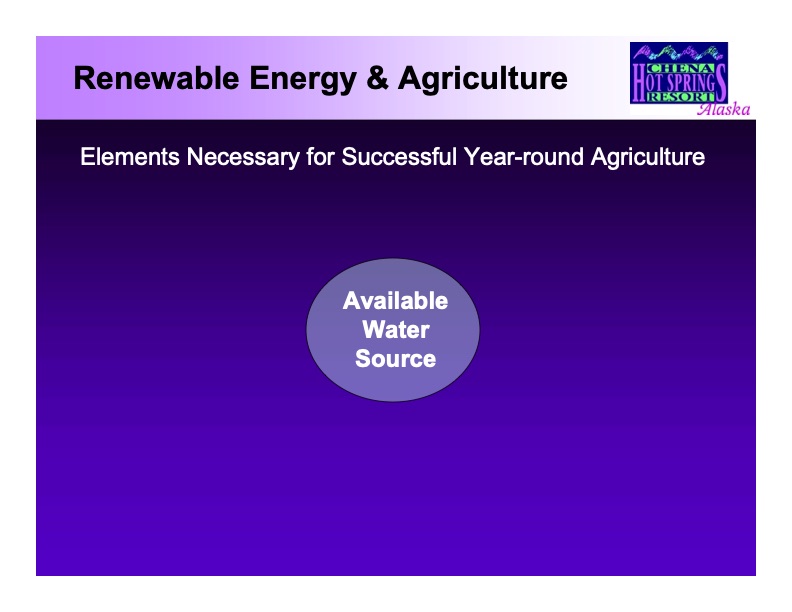 Renewable Energy & Agriculture

CHENA HOT SPRINGS RESORT Alaska

Elements Necessary for Successful Year-round Agriculture

Available Water Source